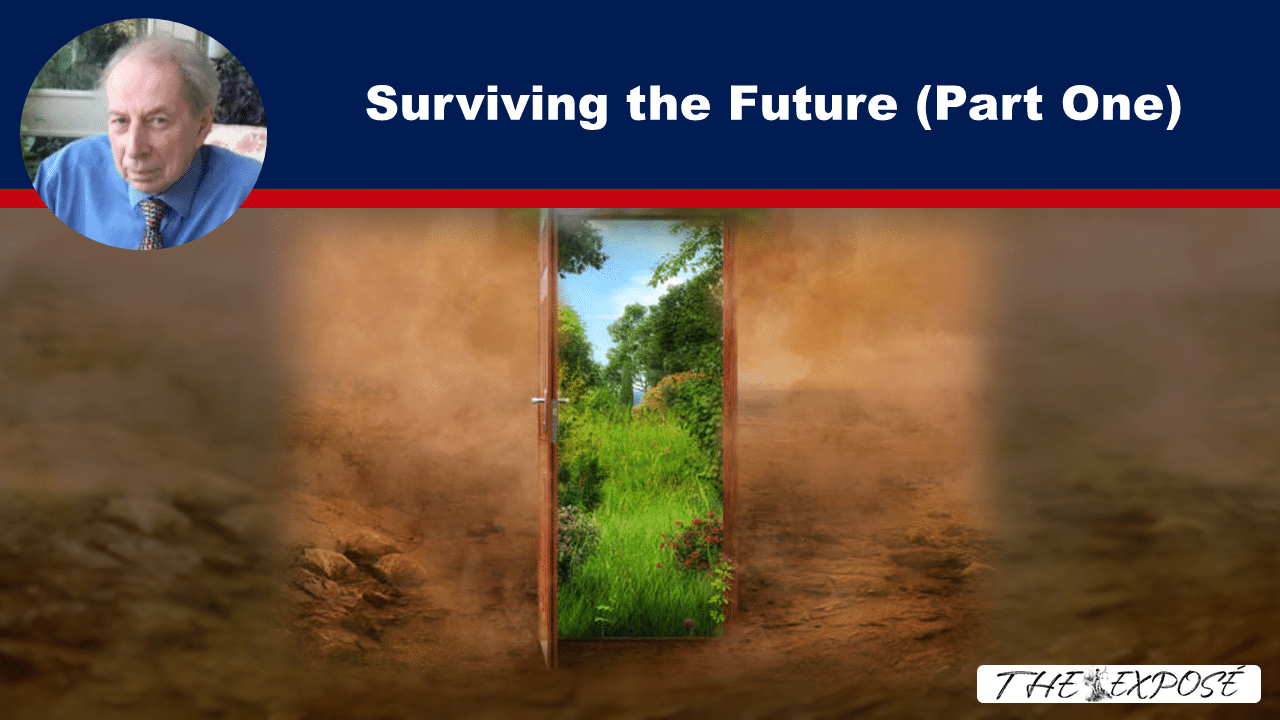 Surviving the Future (Part One)

THE EXPOSÉ